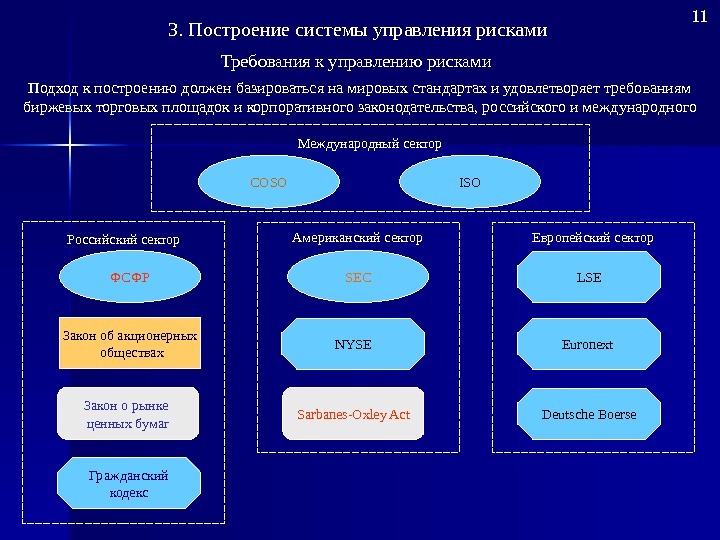 11

3. Построение системы управления рисками

Требования к управлению рисками

Подход к построению должен базироваться на мировых стандартах и удовлетворяет требованиям биржевых торговых площадок и корпоративного законодательства, российского и международного

Международный сектор

COSO

ISO

Российский сектор

ФСФР

Закон об акционерных обществах

Закон о рынке ценных бумаг

Гражданский кодекс

Американский сектор

SEC

NYSE

Sarbanes-Oxley Act

Европейский сектор

LSE

Euronext

Deutsche Boerse